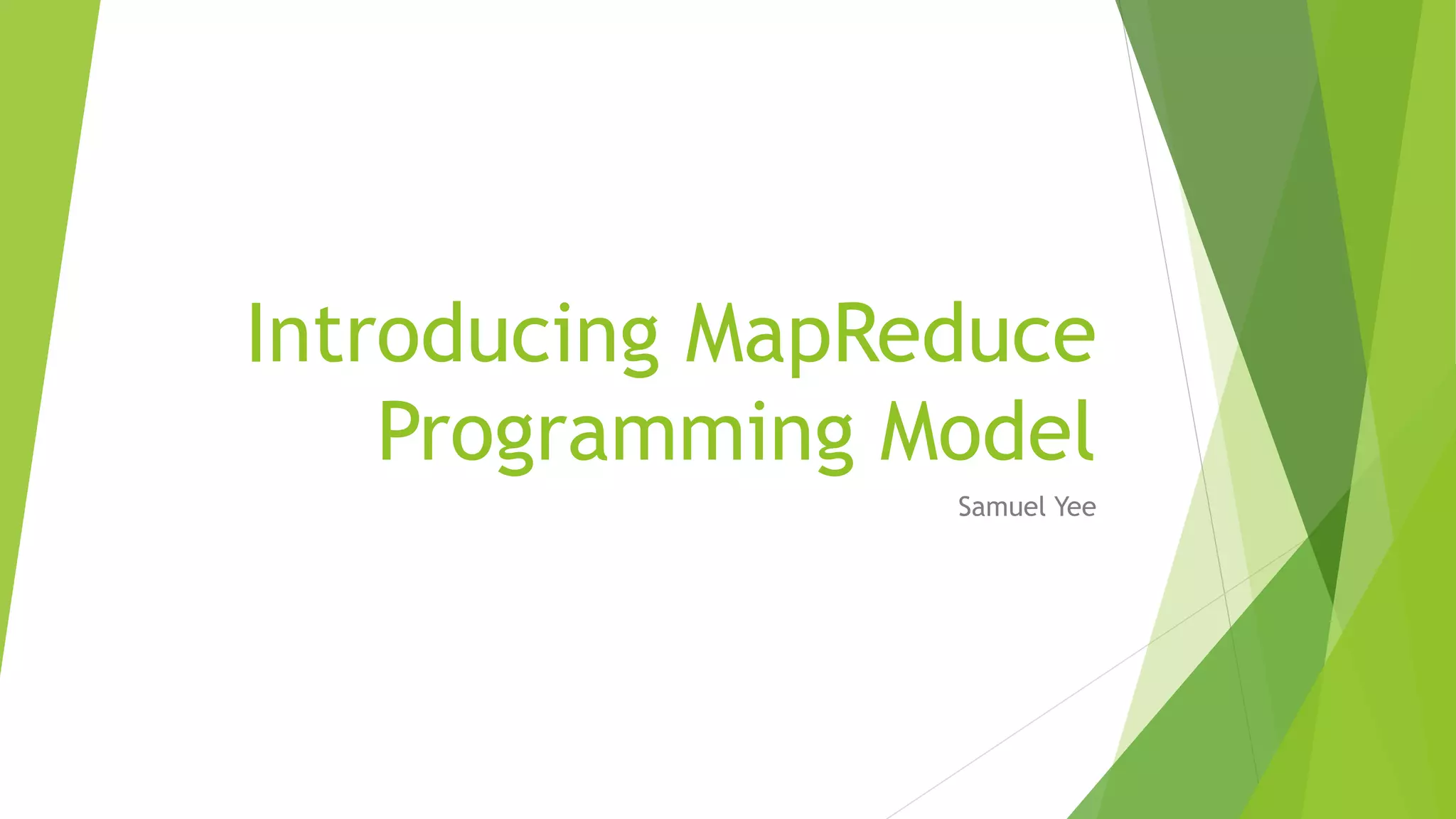 Introducing MapReduce Programming Model

Samuel Yee